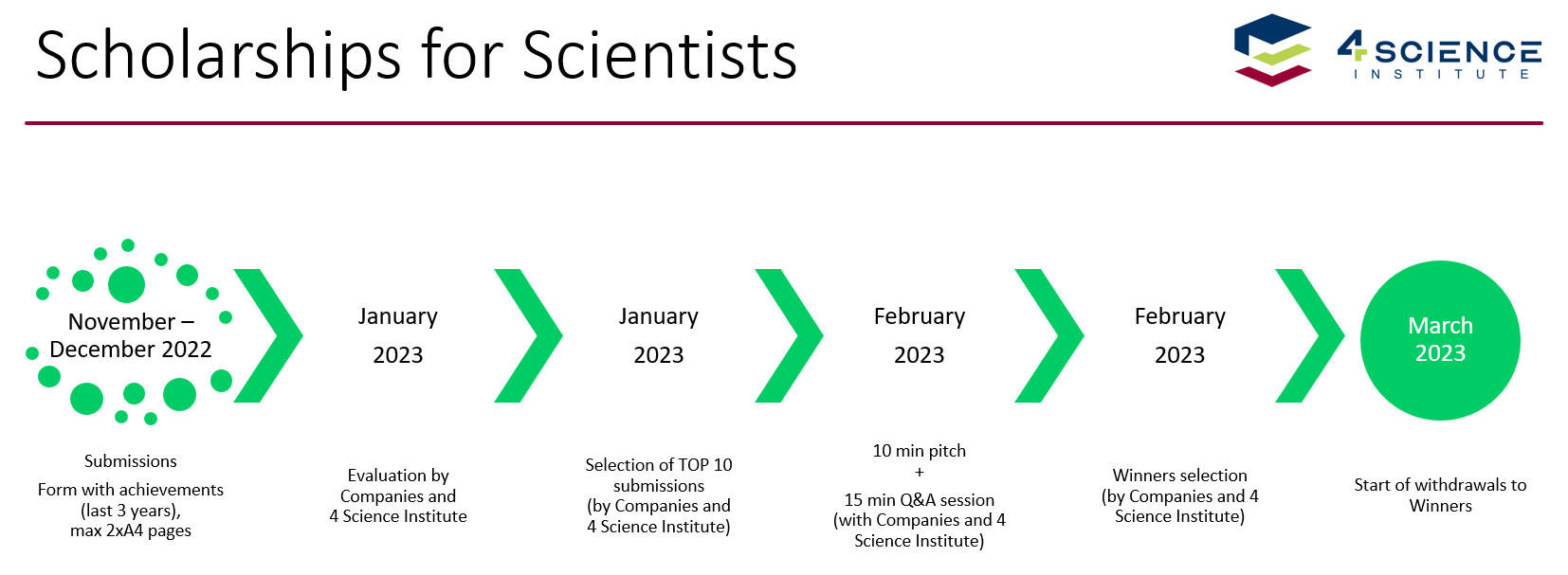 Scholarships for Scientists

4 SCIENCE
INSTITUTE

November – December 2022

January 2023

January 2023

February 2023

February 2023

March 2023

Submissions
Form with achievements (last 3 years), max 2xA4 pages

Evaluation by Companies and 4 Science Institute

Selection of TOP 10 submissions (by Companies and 4 Science Institute)

10 min pitch
+
15 min Q&A session (with Companies and 4 Science Institute)

Winners selection (by Companies and 4 Science Institute)

Start of withdrawals to Winners